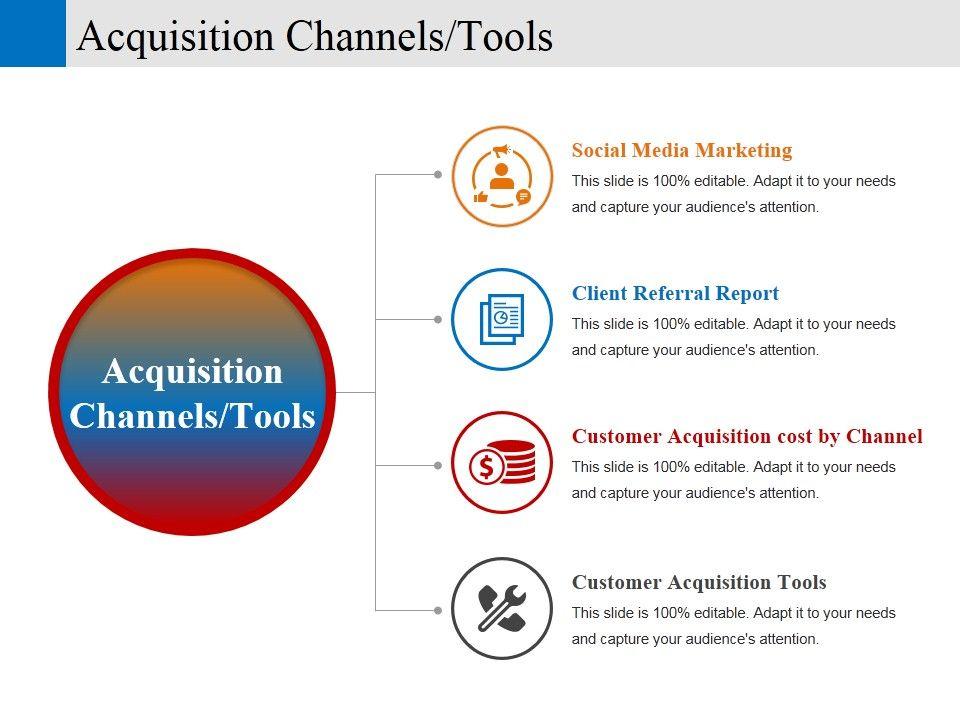 Acquisition Channels/Tools

Acquisition Channels/Tools

Social Media Marketing
This slide is 100% editable. Adapt it to your needs and capture your audience's attention.

Client Referral Report
This slide is 100% editable. Adapt it to your needs and capture your audience's attention.

Customer Acquisition cost by Channel
This slide is 100% editable. Adapt it to your needs and capture your audience's attention.

Customer Acquisition Tools
This slide is 100% editable. Adapt it to your needs and capture your audience's attention.